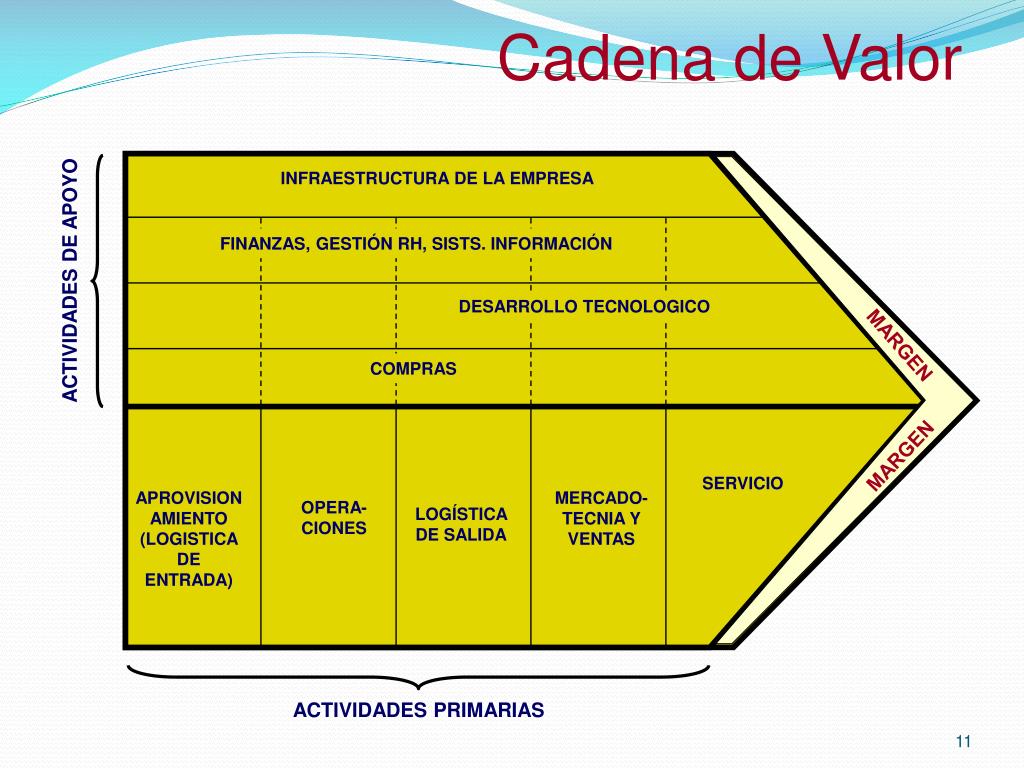 Cadena de Valor

ACTIVIDADES DE APOYO

INFRAESTRUCTURA DE LA EMPRESA

FINANZAS, GESTIÓN RH, SISTS. INFORMACIÓN

DESARROLLO TECNOLOGICO

COMPRAS

MARGEN

MARGEN

APROVISION AMIENTO (LOGISTICA DE ENTRADA)

OPERA-CIONES

LOGÍSTICA DE SALIDA

MERCADO-TECNIA Y VENTAS

SERVICIO

ACTIVIDADES PRIMARIAS

11